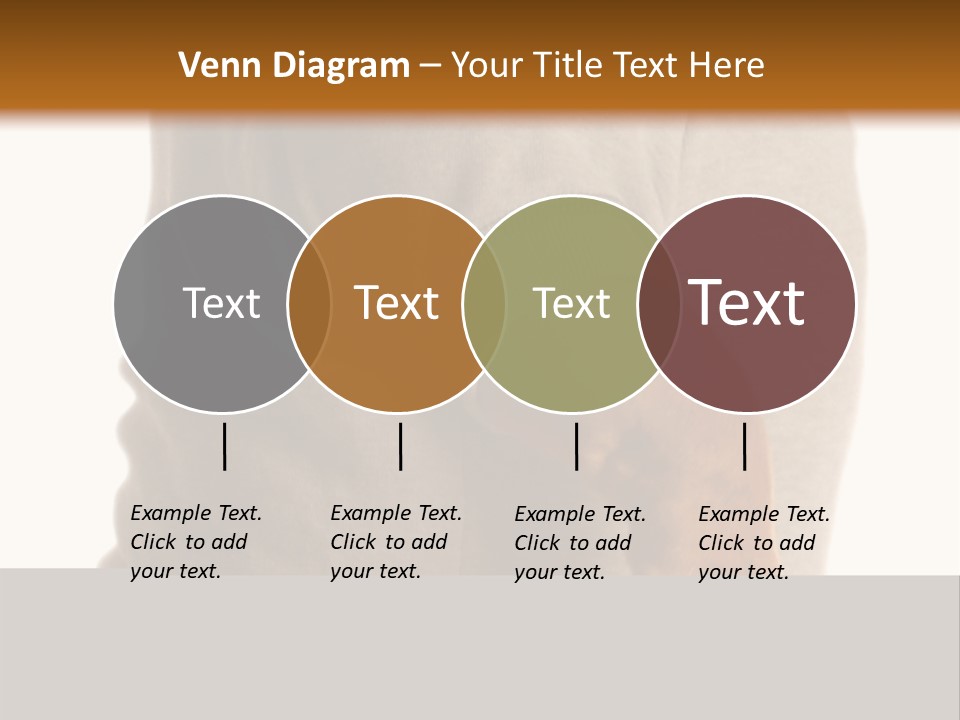 Venn Diagram – Your Title Text Here

Text

Text

Text

Text

Example Text. Click to add your text.

Example Text. Click to add your text.

Example Text. Click to add your text.

Example Text. Click to add your text.